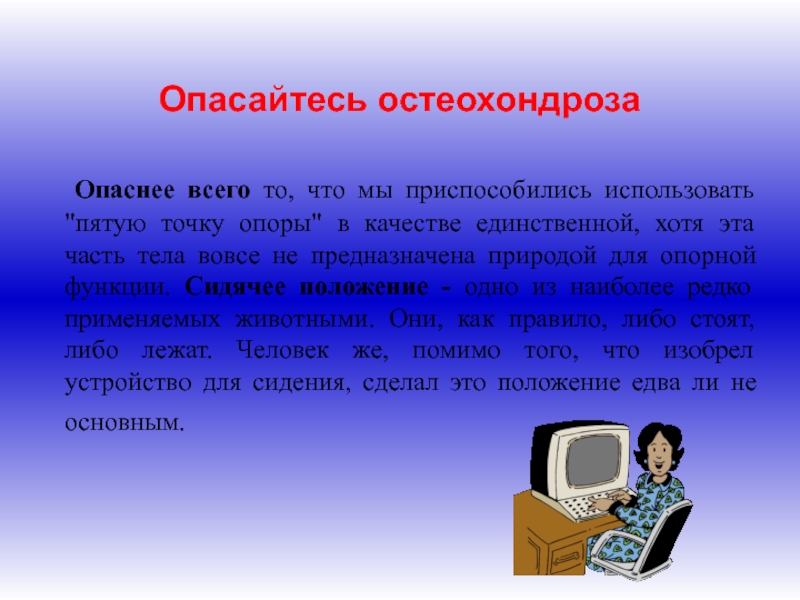 Опасайтесь остеохондроза

Опаснее всего то, что мы приспособились использовать "пятую точку опоры" в качестве единственной, хотя эта часть тела вовсе не предназначена природой для опорной функции. Сидячее положение - одно из наиболее редко применяемых животными. Они, как правило, либо стоят, либо лежат. Человек же, помимо того, что изобрел устройство для сидения, сделал это положение едва ли не основным.